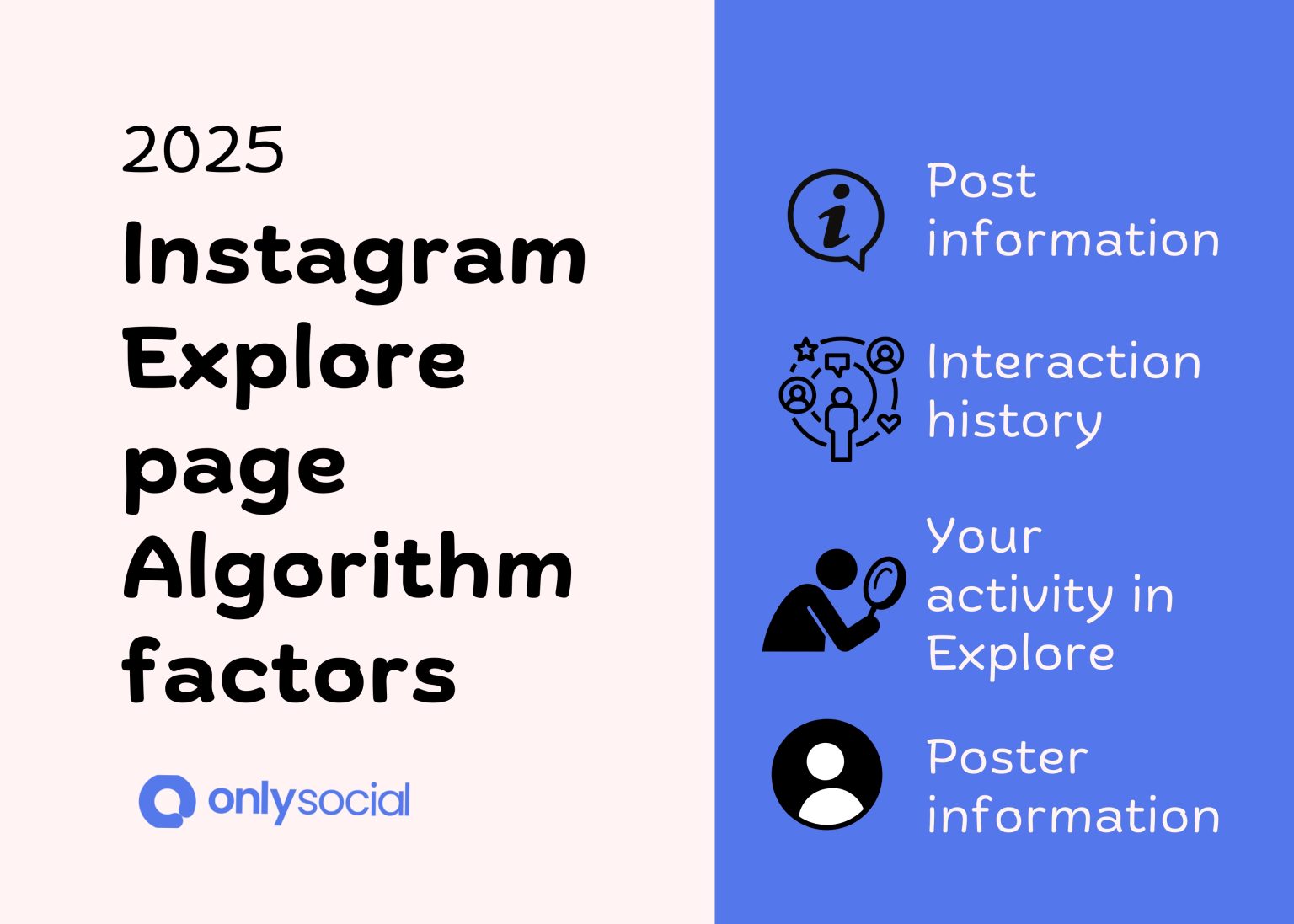 2025
Instagram Explore page Algorithm factors

onlysocial

Post information

Interaction history

Your activity in Explore

Poster information